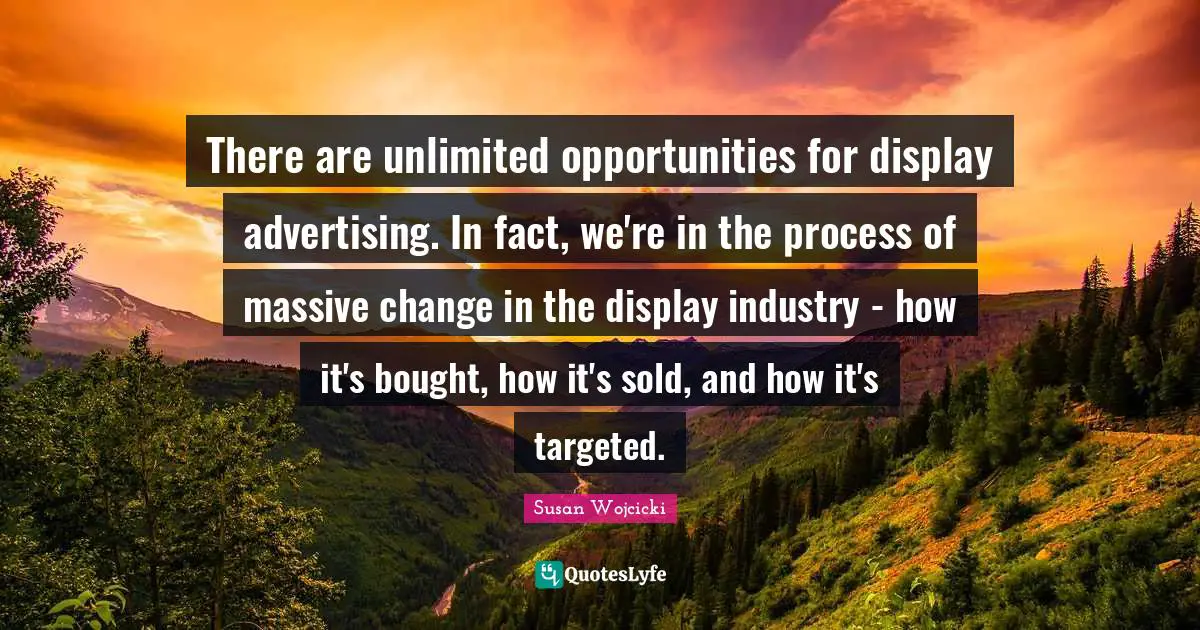 There are unlimited opportunities for display advertising. In fact, we're in the process of massive change in the display industry - how it's bought, how it's sold, and how it's targeted.

Susan Wojcicki

QuotesLyfe